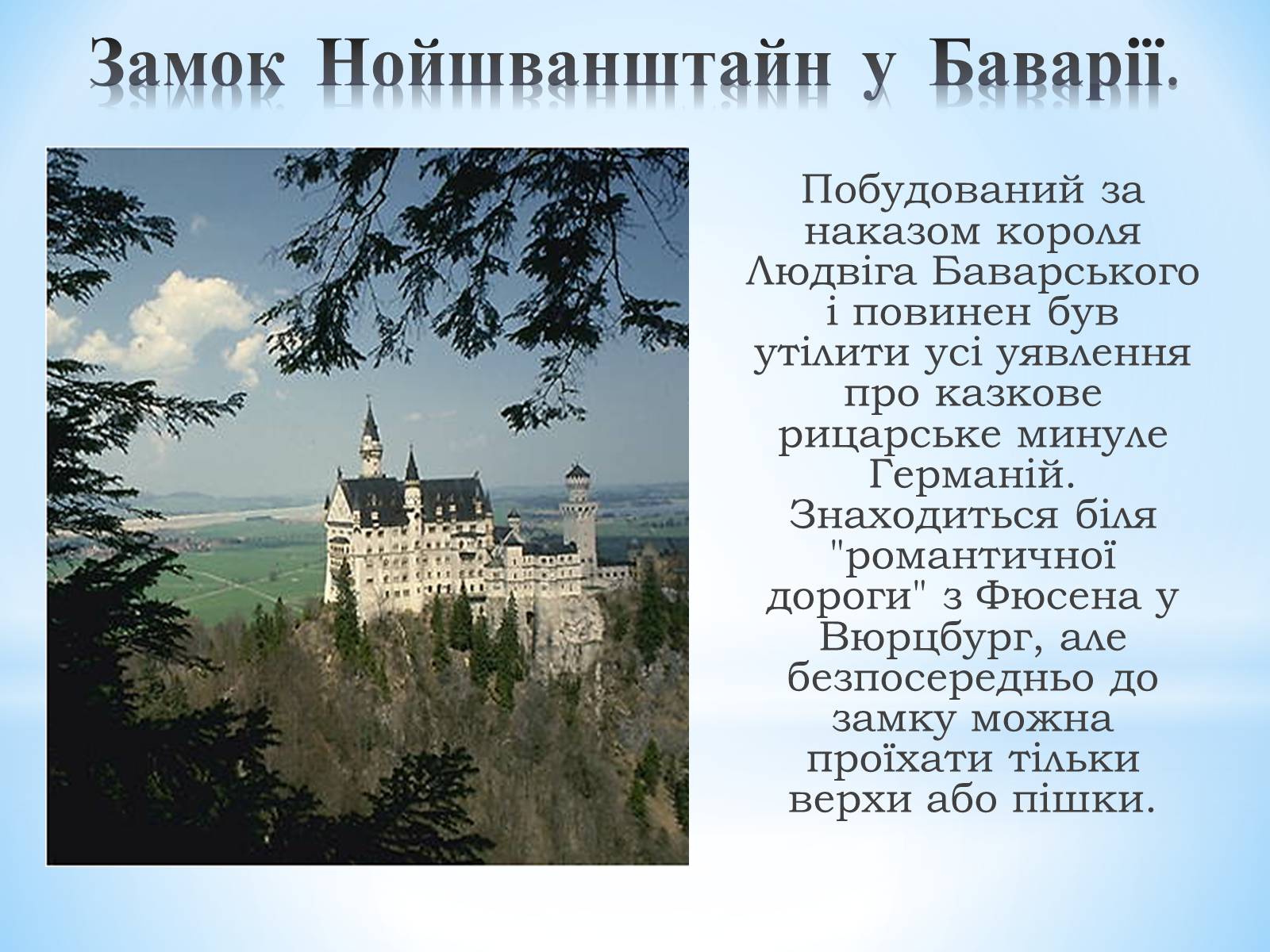 Замок Нойшванштайн у Баварії.

Побудований за наказом короля Людвіга Баварського і повинен був утілити усі уявлення про казкове рицарське минуле Германій. Знаходиться біля "романтичної дороги" з Фюсена у Вюрцбург, але безпосередньо до замку можна проїхати тільки верхи або пішки.